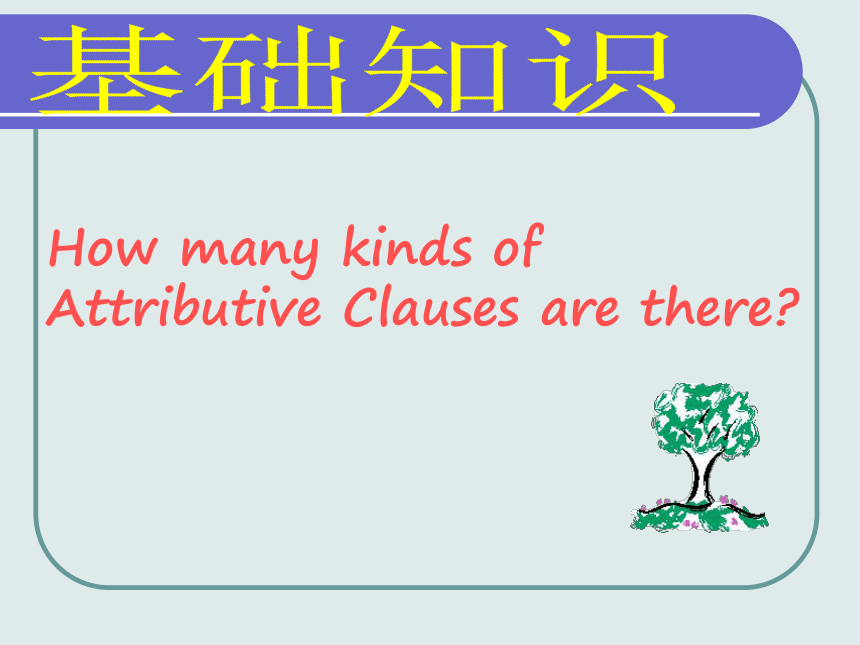 基础知识

How many kinds of Attributive Clauses are there?